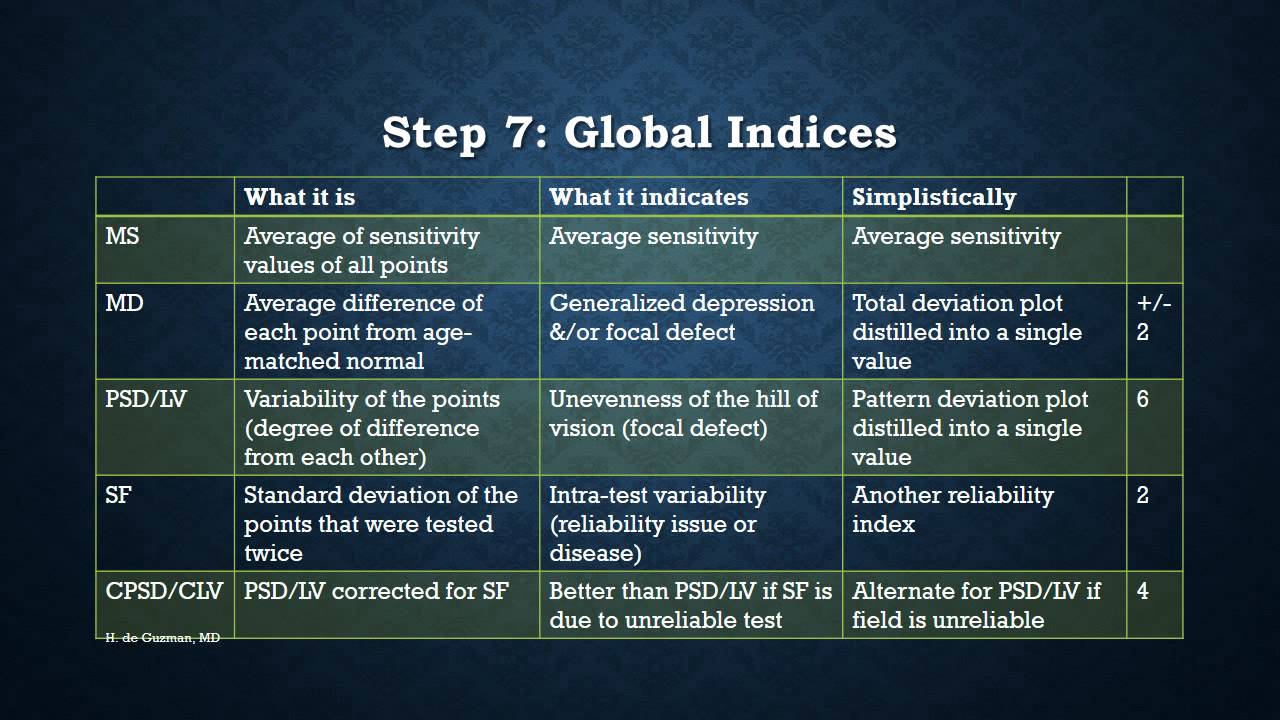 Step 7: Global Indices

| | What it is | What it indicates | Simplistically | |
|---|---|---|---|---|
| MS | Average of sensitivity values of all points | Average sensitivity | Average sensitivity | |
| MD | Average difference of each point from age-matched normal | Generalized depression &/or focal defect | Total deviation plot distilled into a single value | +/- 2 |
| PSD/LV | Variability of the points (degree of difference from each other) | Unevenness of the hill of vision (focal defect) | Pattern deviation plot distilled into a single value | 6 |
| SF | Standard deviation of the points that were tested twice | Intra-test variability (reliability issue or disease) | Another reliability index | 2 |
| CPSD/CLV | PSD/LV corrected for SF | Better than PSD/LV if SF is due to unreliable test | Alternate for PSD/LV if field is unreliable | 4 |

H. de Guzman, MD